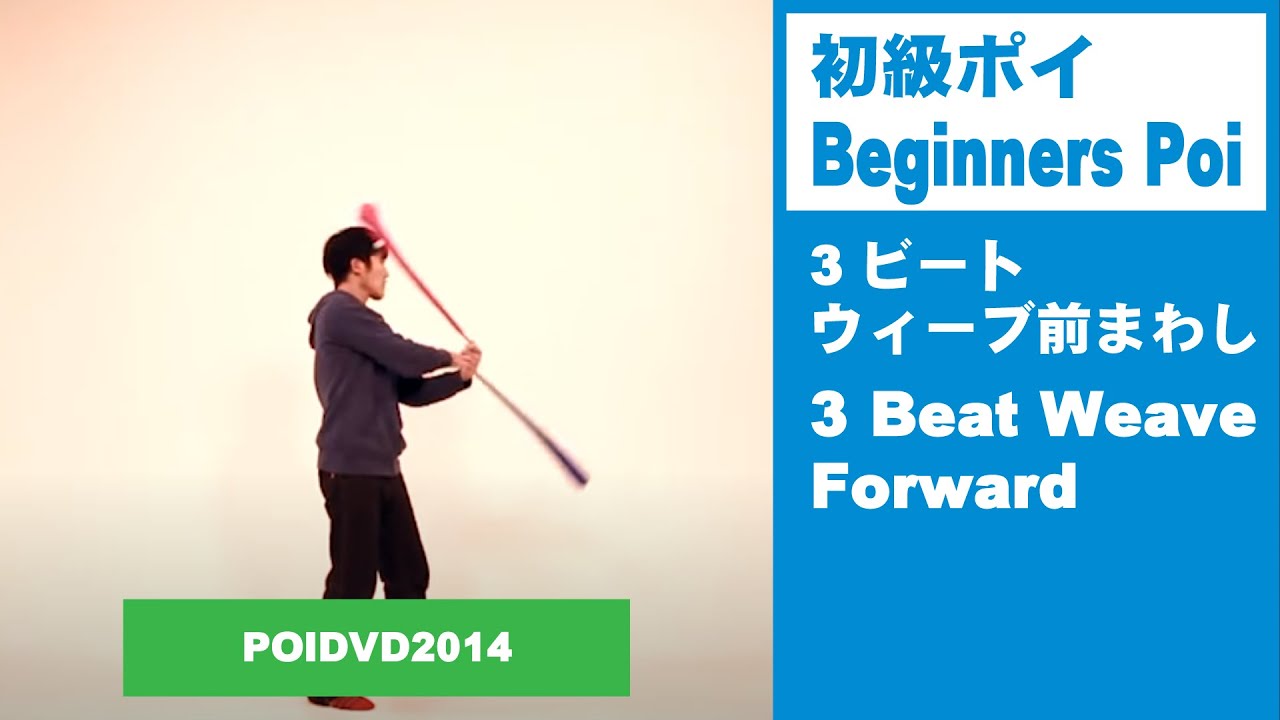 初級ポイ
Beginners Poi

3 ビート
ウィーブ前まわし

3 Beat Weave Forward

POIDVD2014